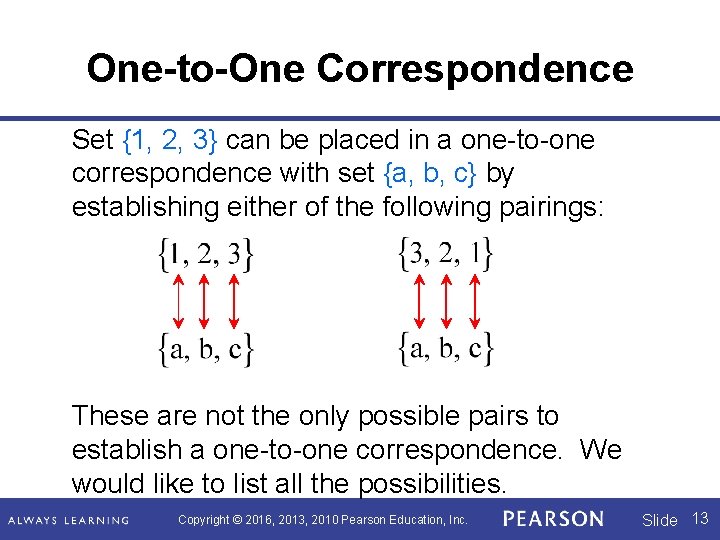 One-to-One Correspondence

Set {1, 2, 3} can be placed in a one-to-one correspondence with set {a, b, c} by establishing either of the following pairings:

$\{1, 2, 3\}$

$\{a, b, c\}$

$\{3, 2, 1\}$

$\{a, b, c\}$

These are not the only possible pairs to establish a one-to-one correspondence. We would like to list all the possibilities.

ALWAYS LEARNING Copyright © 2016, 2013, 2010 Pearson Education, Inc. PEARSON Slide 13